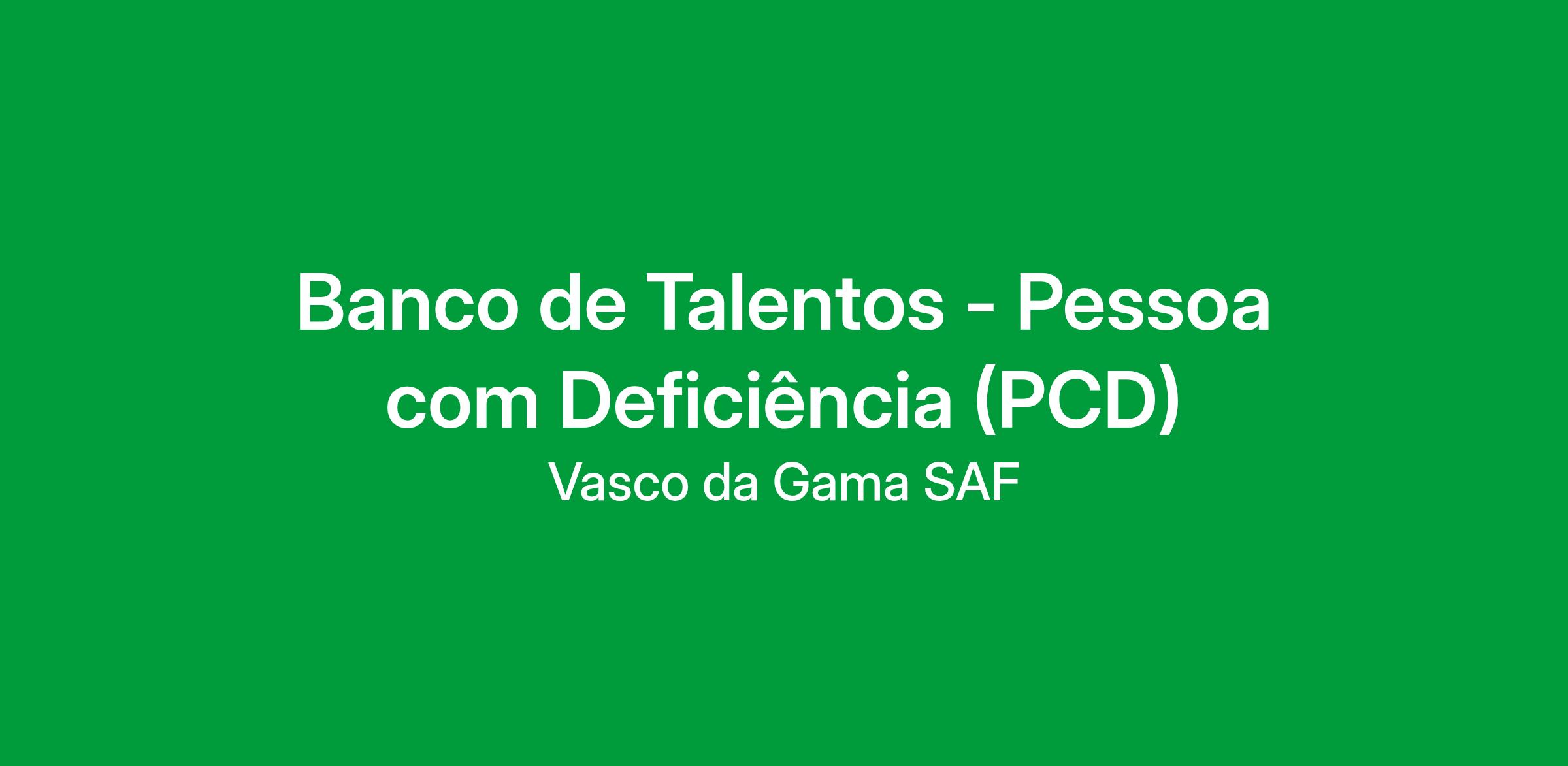 Banco de Talentos - Pessoa com Deficiência (PCD)

Vasco da Gama SAF